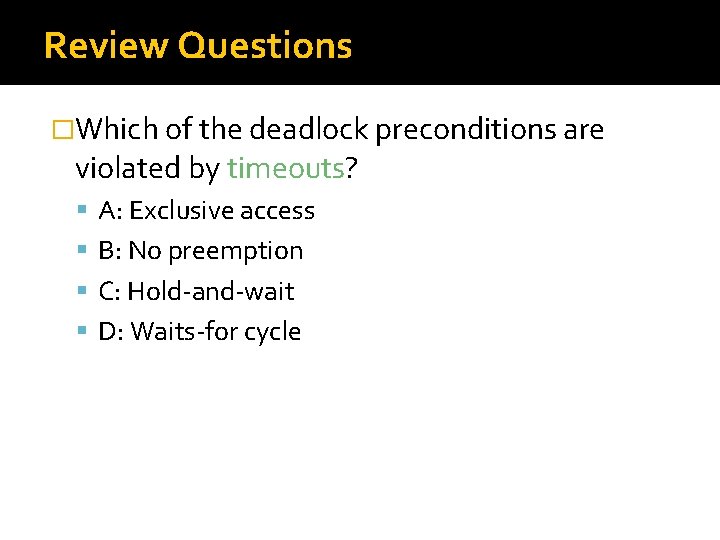 Review Questions

Which of the deadlock preconditions are violated by timeouts?

A: Exclusive access

B: No preemption

C: Hold-and-wait

D: Waits-for cycle